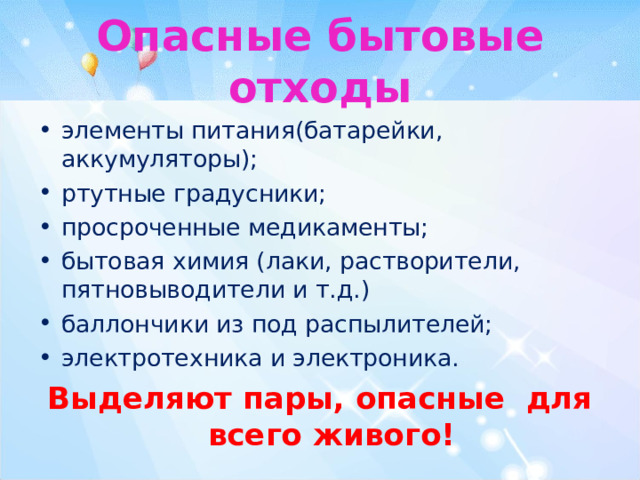 Опасные бытовые отходы

• элементы питания(батарейки, аккумуляторы);
• ртутные градусники;
• просроченные медикаменты;
• бытовая химия (лаки, растворители, пятновыводители и т.д.)
• баллончики из под распылителей;
• электротехника и электроника.

Выделяют пары, опасные для всего живого!